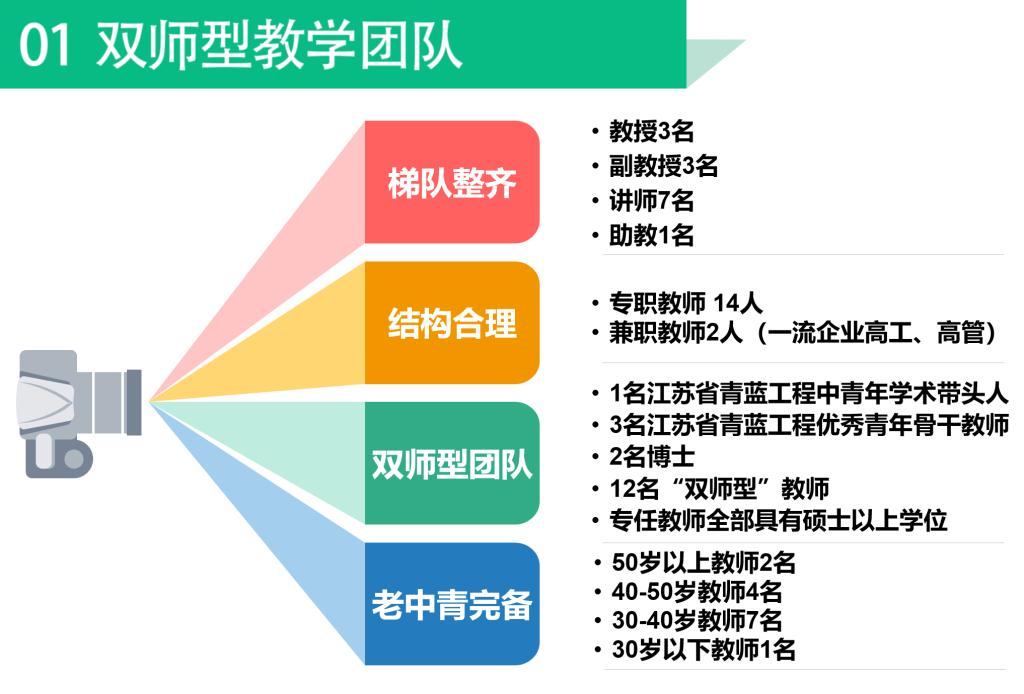 01 双师型教学团队

梯队整齐

• 教授3名
• 副教授3名
• 讲师7名
• 助教1名

结构合理

• 专职教师 14人
• 兼职教师2人（一流企业高工、高管）

双师型团队

• 1名江苏省青蓝工程中青年学术带头人
• 3名江苏省青蓝工程优秀青年骨干教师
• 2名博士
• 12名“双师型”教师
• 专任教师全部具有硕士以上学位

老中青完备

• 50岁以上教师2名
• 40-50岁教师4名
• 30-40岁教师7名
• 30岁以下教师1名